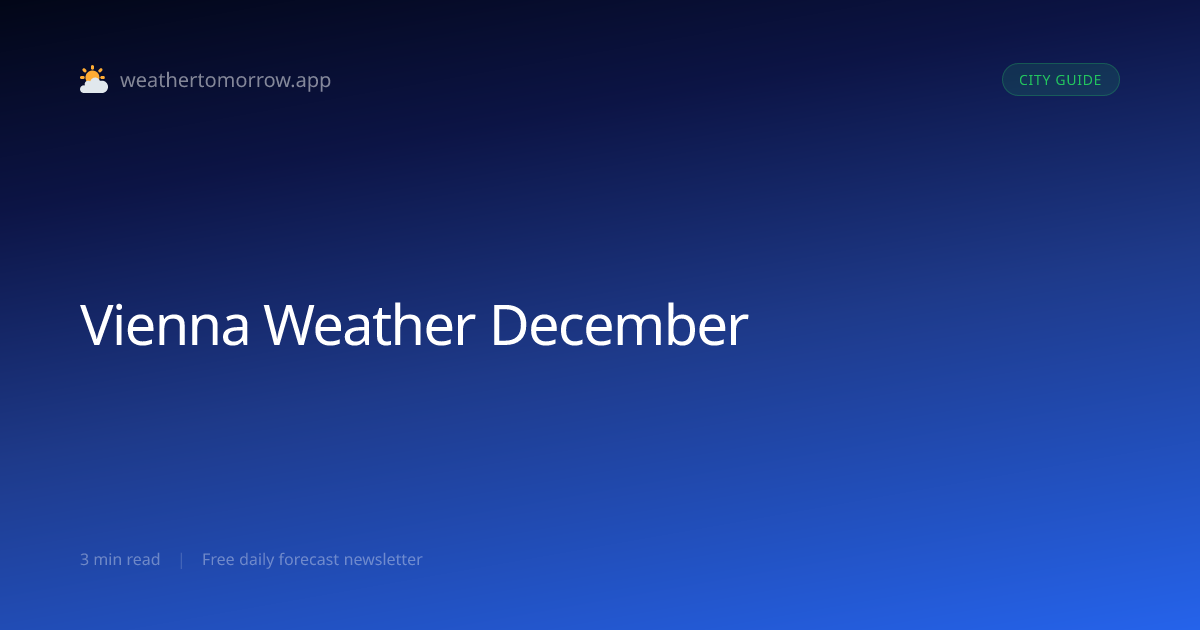 weathertomorrow.app

CITY GUIDE

Vienna Weather December

3 min read | Free daily forecast newsletter